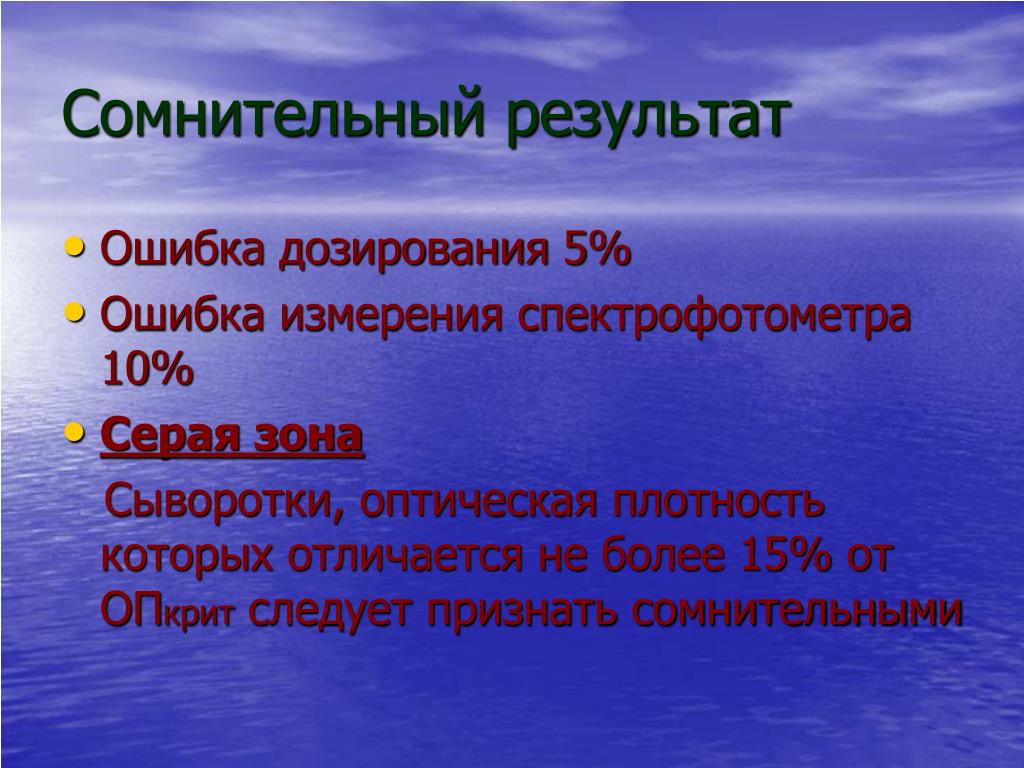 Сомнительный результат

• Ошибка дозирования 5%
• Ошибка измерения спектрофотометра 10%
• Серая зона

Сыворотки, оптическая плотность которых отличается не более 15% от ОПкрит следует признать сомнительными